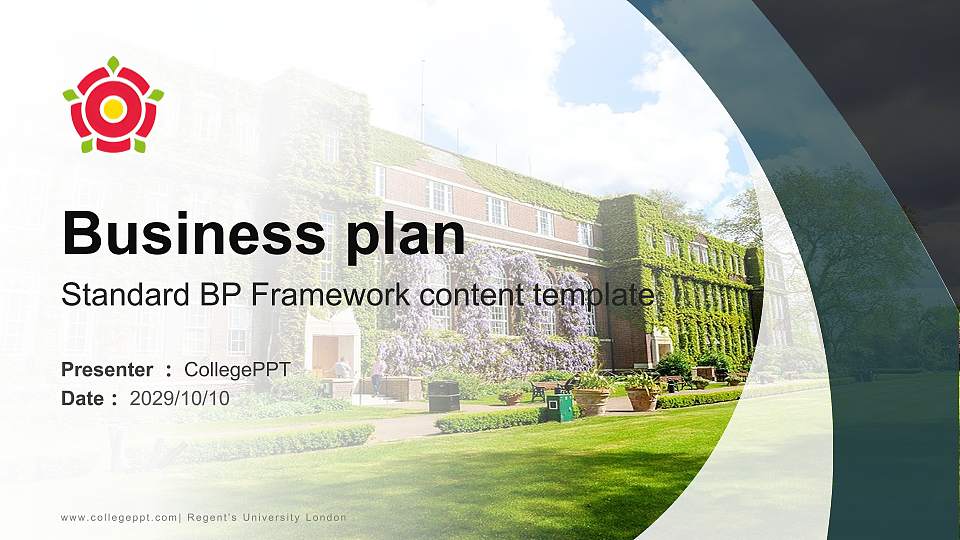 Business plan

Standard BP Framework content template

Presenter ： CollegePPT
Date ： 2029/10/10

www.collegeppt.com| Regent's University London